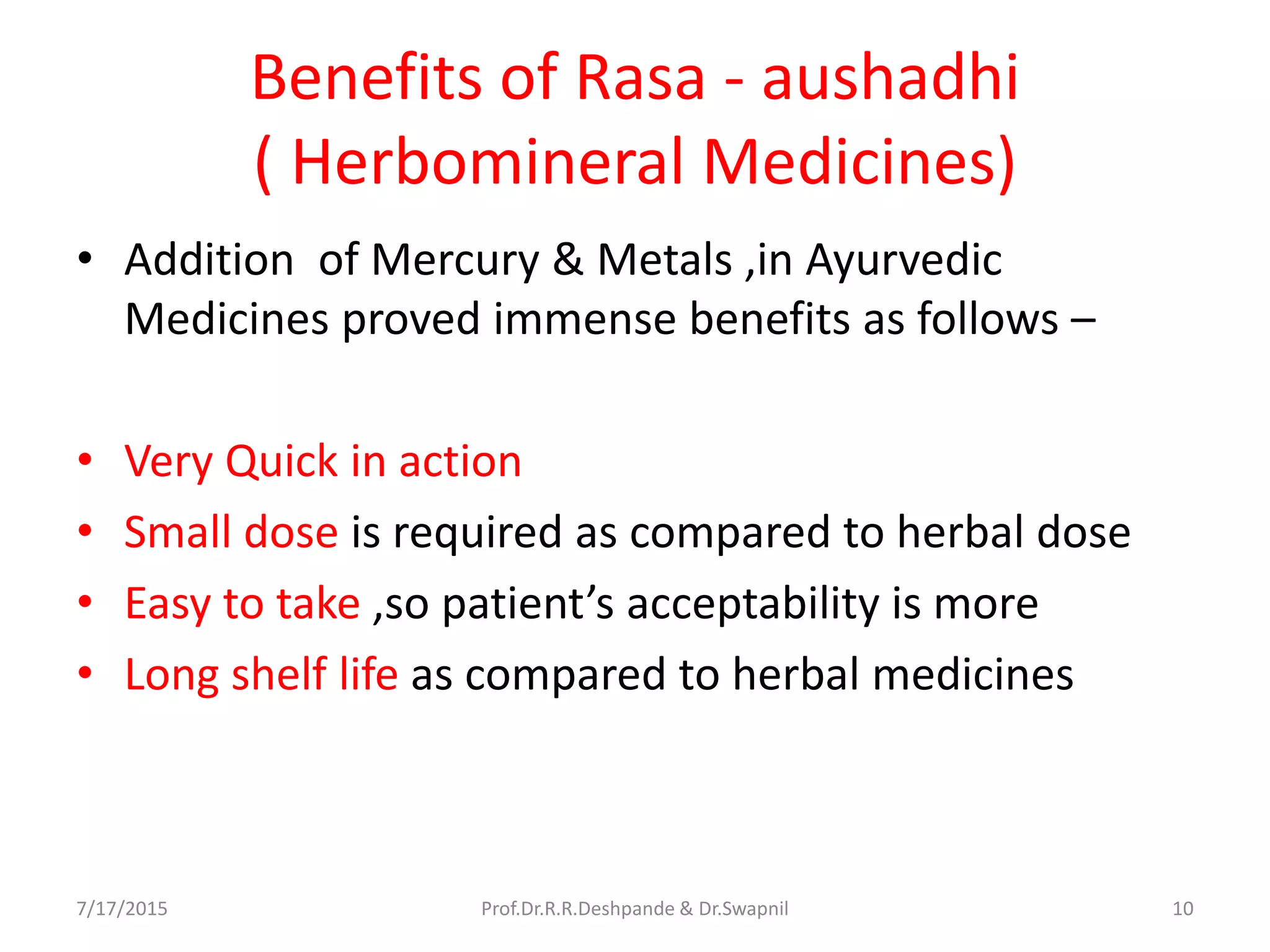 Benefits of Rasa - aushadhi
( Herbomineral Medicines)

• Addition of Mercury & Metals ,in Ayurvedic Medicines proved immense benefits as follows –

• Very Quick in action
• Small dose is required as compared to herbal dose
• Easy to take ,so patient's acceptability is more
• Long shelf life as compared to herbal medicines

7/17/2015
Prof.Dr.R.R.Deshpande & Dr.Swapnil
10